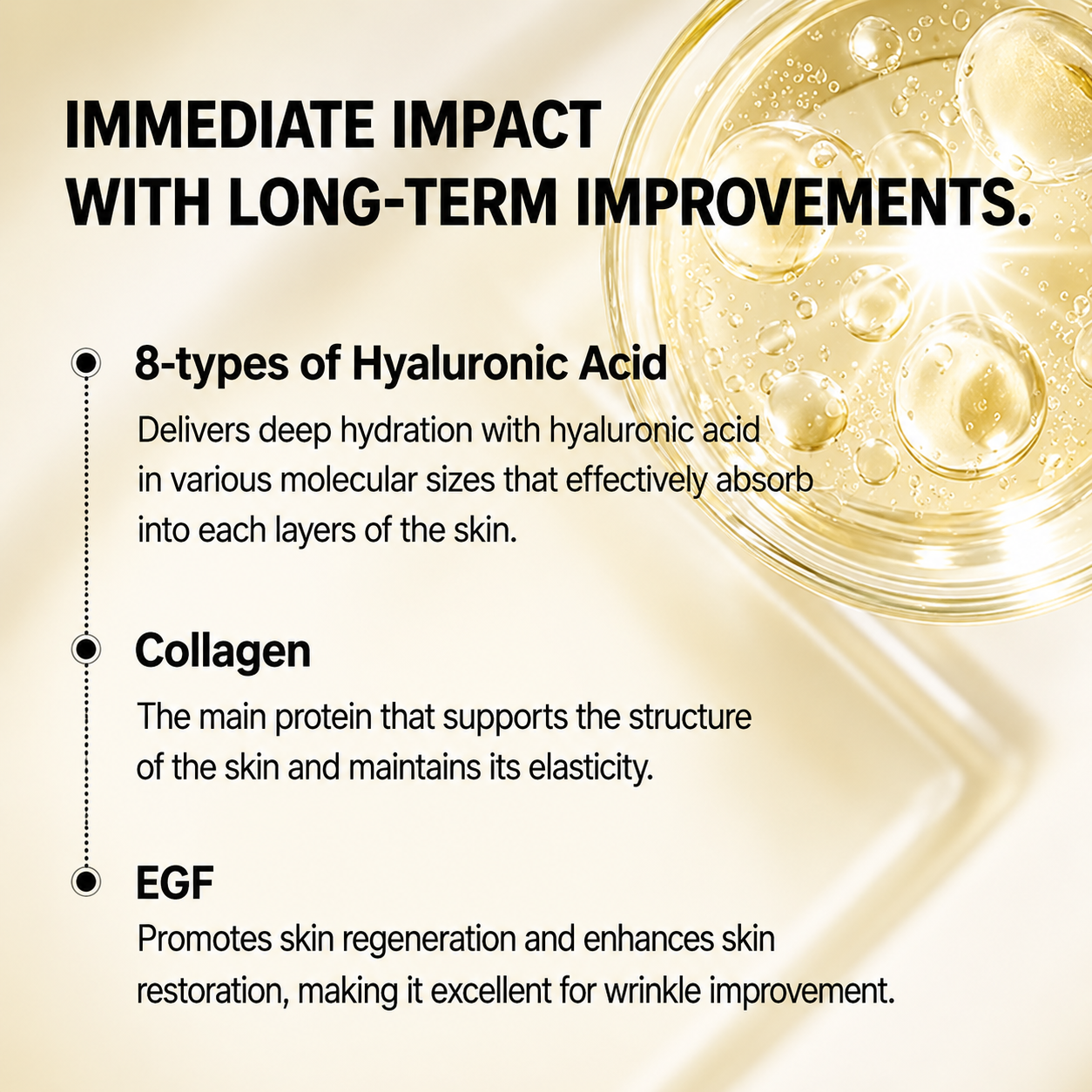 IMMEDIATE IMPACT
WITH LONG-TERM IMPROVEMENTS.

8-types of Hyaluronic Acid

Delivers deep hydration with hyaluronic acid in various molecular sizes that effectively absorb into each layers of the skin.

Collagen

The main protein that supports the structure of the skin and maintains its elasticity.

EGF

Promotes skin regeneration and enhances skin restoration, making it excellent for wrinkle improvement.